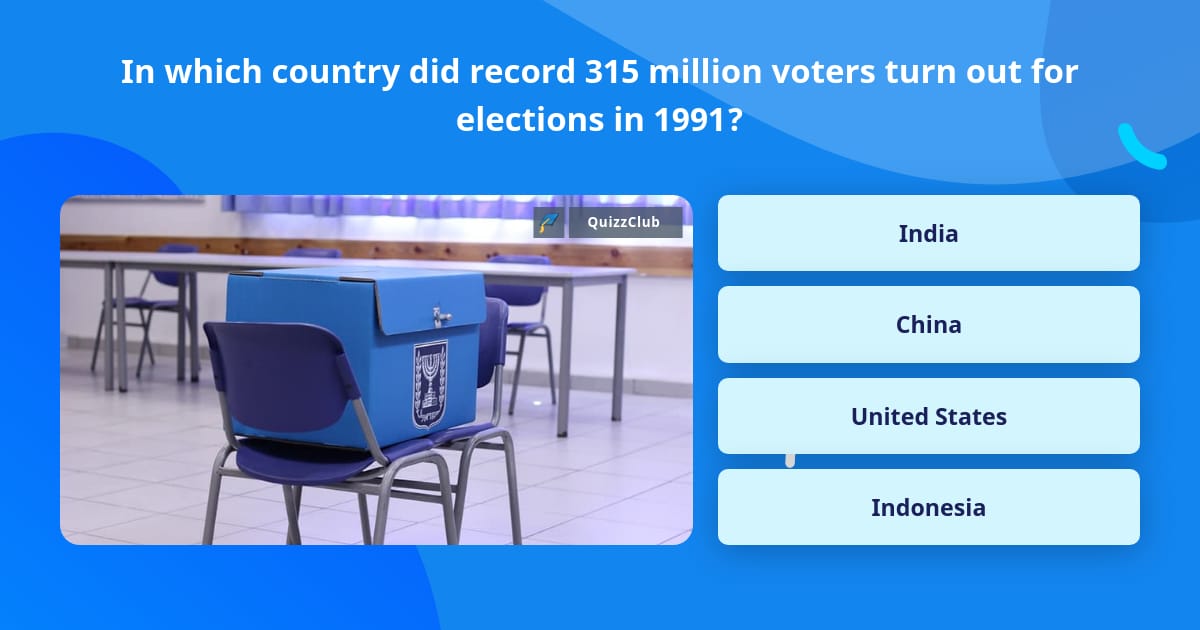 In which country did record 315 million voters turn out for elections in 1991?

QuizzClub

India

China

United States

Indonesia